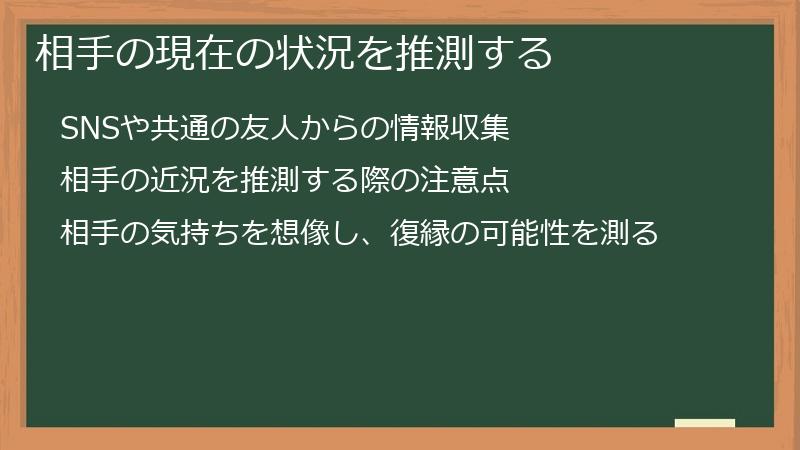 相手の現在の状況を推測する

SNSや共通の友人からの情報収集

相手の近況を推測する際の注意点

相手の気持ちを想像し、復縁の可能性を測る